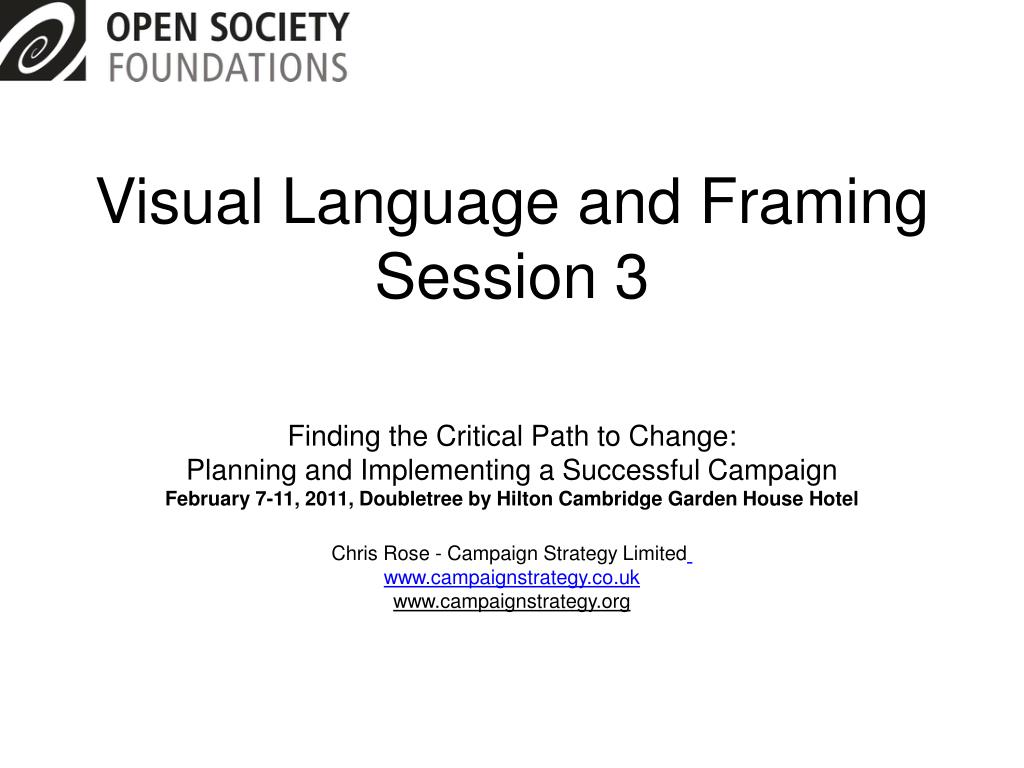 OPEN SOCIETY FOUNDATIONS

Visual Language and Framing Session 3

Finding the Critical Path to Change:
Planning and Implementing a Successful Campaign
February 7-11, 2011, Doubletree by Hilton Cambridge Garden House Hotel

Chris Rose - Campaign Strategy Limited
www.campaignstrategy.co.uk
www.campaignstrategy.org